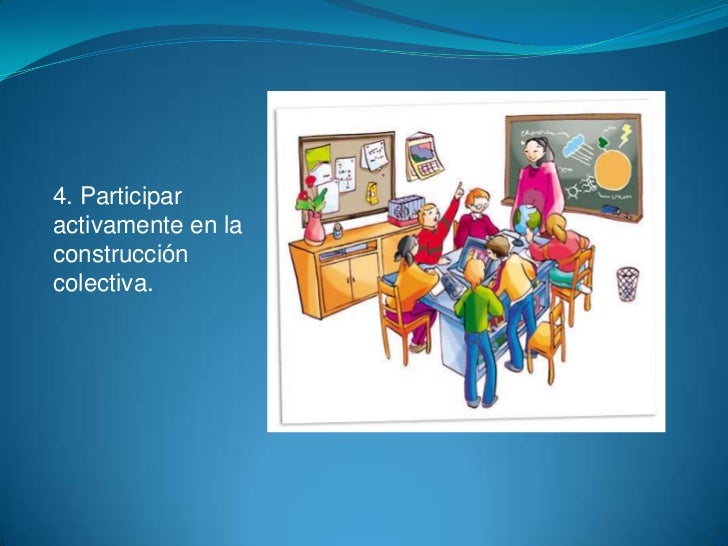 4. Participar activamente en la construcción colectiva.